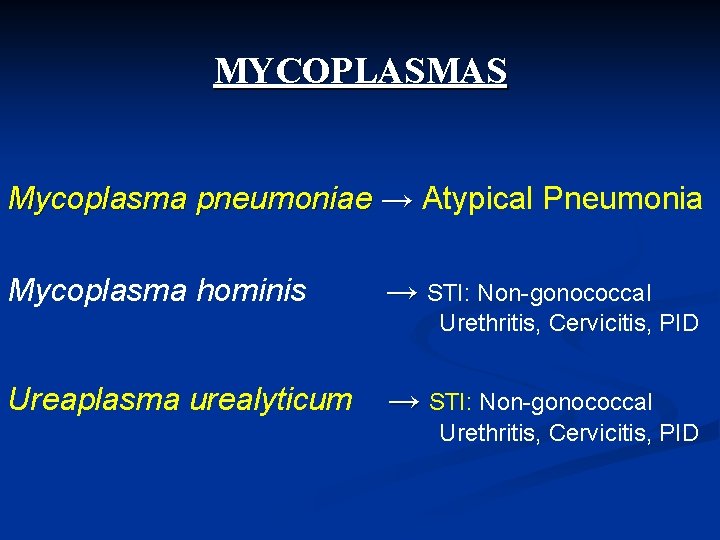 MYCOPLASMAS

Mycoplasma pneumoniae → Atypical Pneumonia

Mycoplasma hominis → STI: Non-gonococcal Urethritis, Cervicitis, PID

Ureaplasma urealyticum → STI: Non-gonococcal Urethritis, Cervicitis, PID